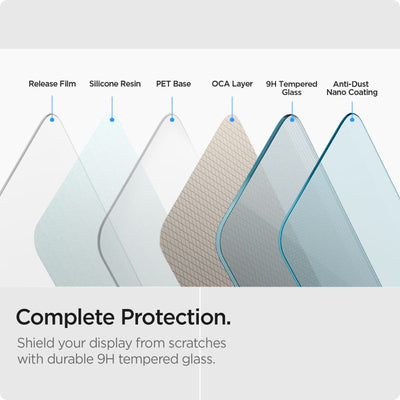 Release Film
Silicone Resin
PET Base
OCA Layer
9H Tempered Glass
Anti-Dust Nano Coating

Complete Protection.

Shield your display from scratches with durable 9H tempered glass.